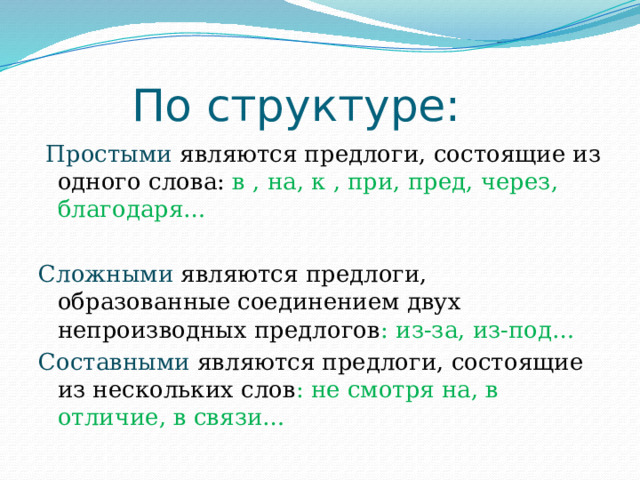 По структуре:

Простыми являются предлоги, состоящие из одного слова: в , на, к , при, пред, через, благодаря…

Сложными являются предлоги, образованные соединением двух непроизводных предлогов: из-за, из-под…

Составными являются предлоги, состоящие из нескольких слов: не смотря на, в отличие, в связи…